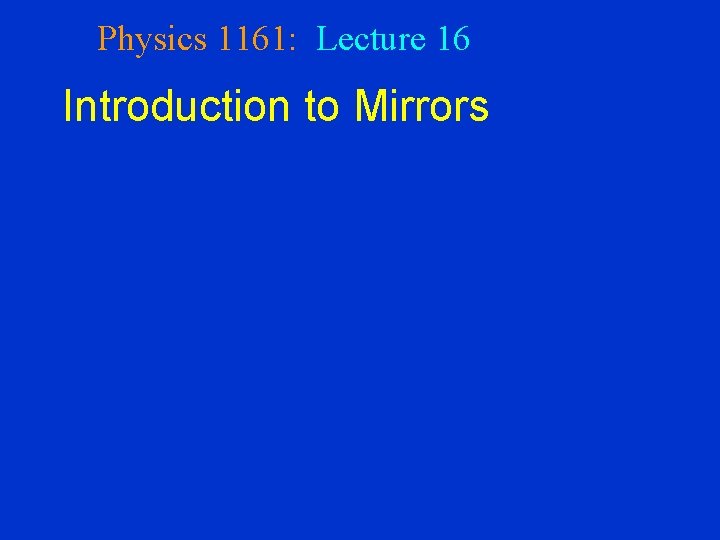 Physics 1161: Lecture 16

Introduction to Mirrors